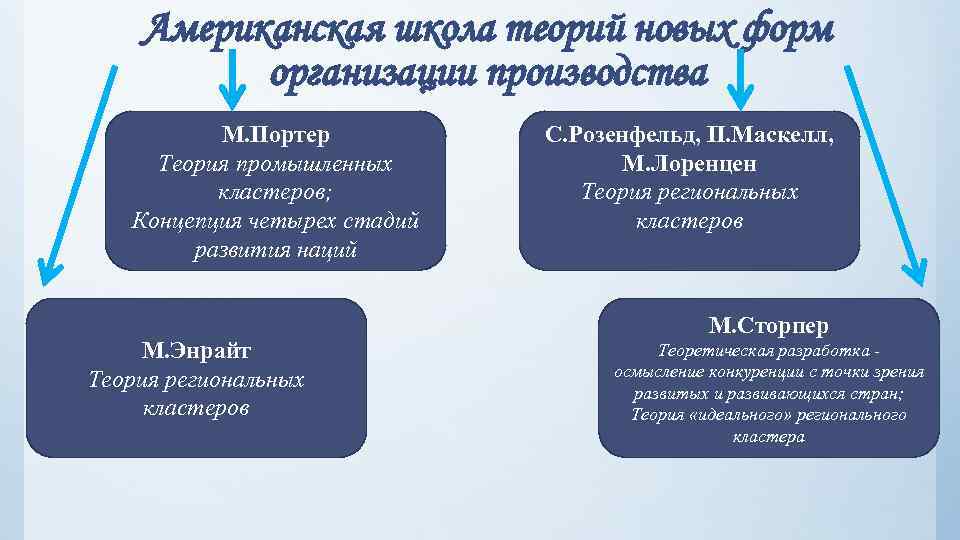 Американская школа теорий новых форм организации производства

М.Портер
Теория промышленных кластеров;
Концепция четырех стадий развития наций

С.Розенфельд, П.Маскелл, М.Лоренцен
Теория региональных кластеров

М.Энрайт
Теория региональных кластеров

М.Сторпер
Теоретическая разработка - осмысление конкуренции с точки зрения развитых и развивающихся стран;
Теория «идеального» регионального кластера